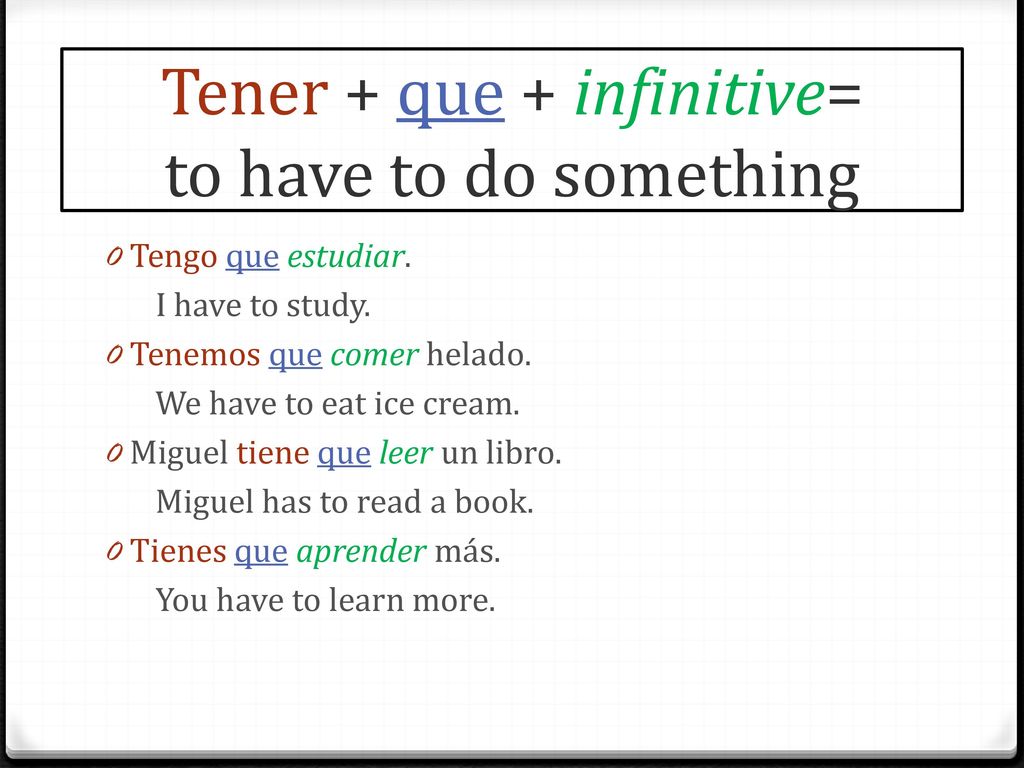 Tener + que + infinitive=
to have to do something

0 Tengo que estudiar.
I have to study.
0 Tenemos que comer helado.
We have to eat ice cream.
0 Miguel tiene que leer un libro.
Miguel has to read a book.
0 Tienes que aprender más.
You have to learn more.